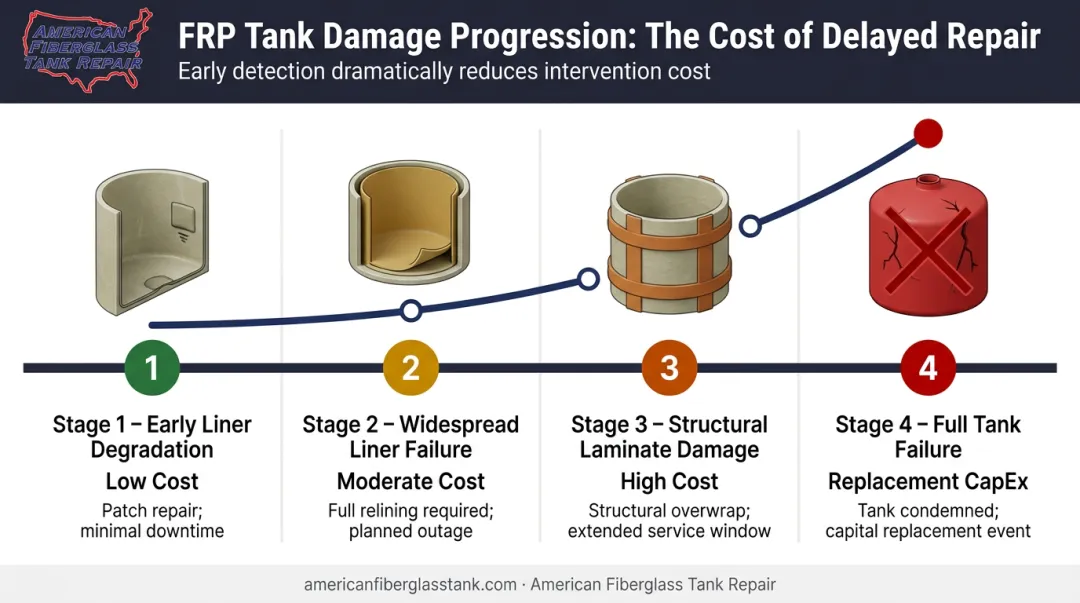 AMERICAN FIBERGLASS TANK REPAIR

FRP Tank Damage Progression: The Cost of Delayed Repair

Early detection dramatically reduces intervention cost

1

Stage 1 – Early Liner Degradation

Low Cost

Patch repair; minimal downtime

2

Stage 2 – Widespread Liner Failure

Moderate Cost

Full relining required; planned outage

3

Stage 3 – Structural Laminate Damage

High Cost

Structural overwrap; extended service window

4

Stage 4 – Full Tank Failure

Replacement CapEx

Tank condemned; capital replacement event

americanfiberglasstank.com · American Fiberglass Tank Repair